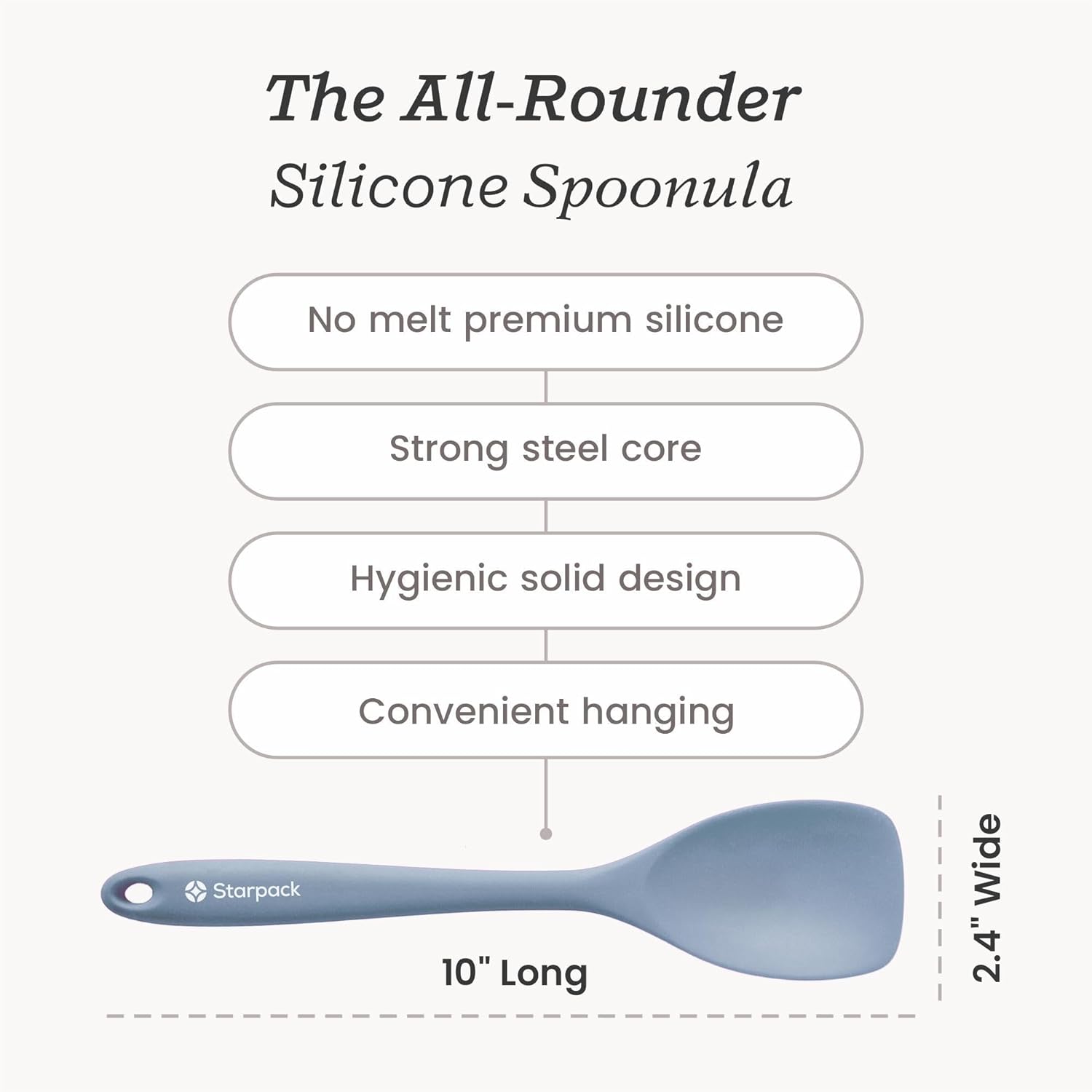 The All-Rounder
Silicone Spoonula

No melt premium silicone

Strong steel core

Hygienic solid design

Convenient hanging

Starpack

10" Long

2.4" Wide